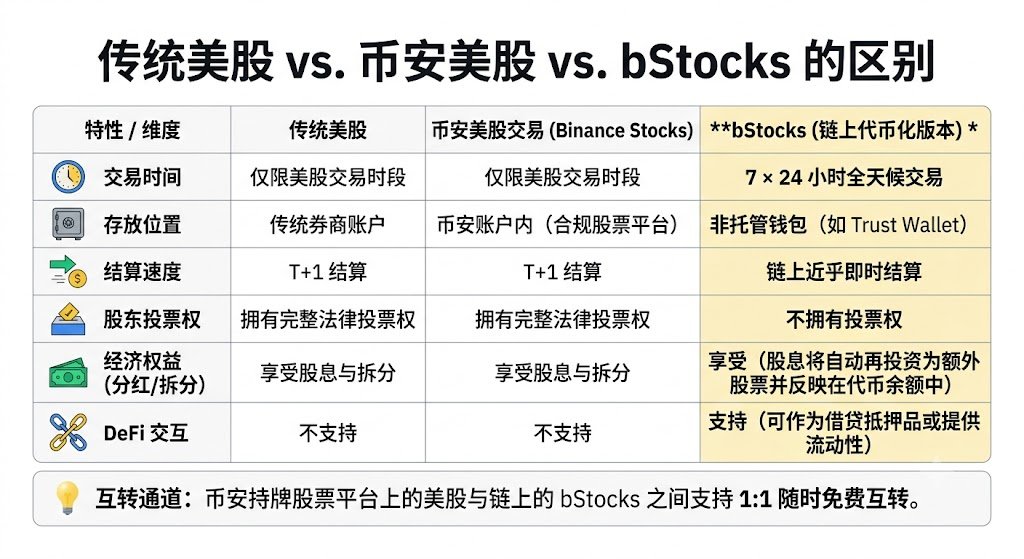 传统美股 vs. 币安美股 vs. bStocks 的区别

| 特性 / 维度 | 传统美股 | 币安美股交易 (Binance Stocks) | **bStocks (链上代币化版本) * |
|---|---|---|---|
| 交易时间 | 仅限美股交易时段 | 仅限美股交易时段 | 7 × 24 小时全天候交易 |
| 存放位置 | 传统券商账户 | 币安账户内（合规股票平台） | 非托管钱包（如 Trust Wallet） |
| 结算速度 | T+1 结算 | T+1 结算 | 链上近乎即时结算 |
| 股东投票权 | 拥有完整法律投票权 | 拥有完整法律投票权 | 不拥有投票权 |
| 经济权益 (分红/拆分) | 享受股息与拆分 | 享受股息与拆分 | 享受（股息将自动再投资为额外股票并反映在代币余额中） |
| DeFi 交互 | 不支持 | 不支持 | 支持（可作为借贷抵押品或提供流动性） |

互转通道：币安持牌股票平台上的美股与链上的 bStocks 之间支持 1:1 随时免费互转。